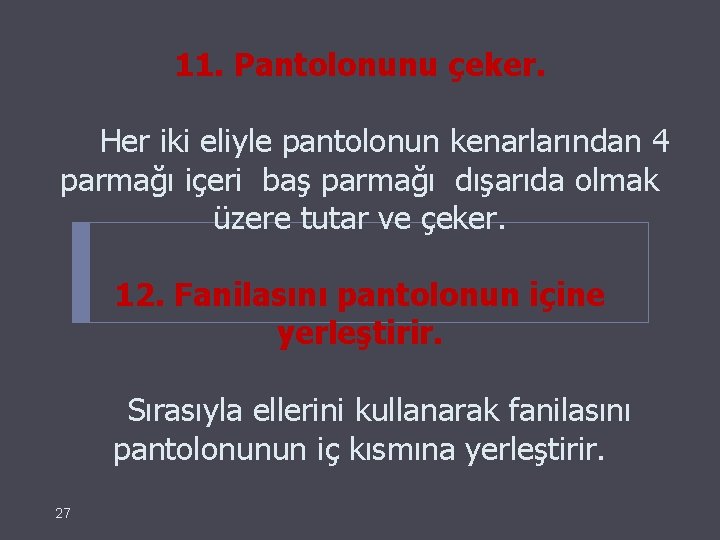 11. Pantolonunu çeker.

Her iki eliyle pantolonun kenarlarından 4 parmağı içeri baş parmağı dışarıda olmak üzere tutar ve çeker.

12. Fanilasını pantolonun içine yerleştirir.

Sırasıyla ellerini kullanarak fanilasını pantolonunun iç kısmına yerleştirir.

27